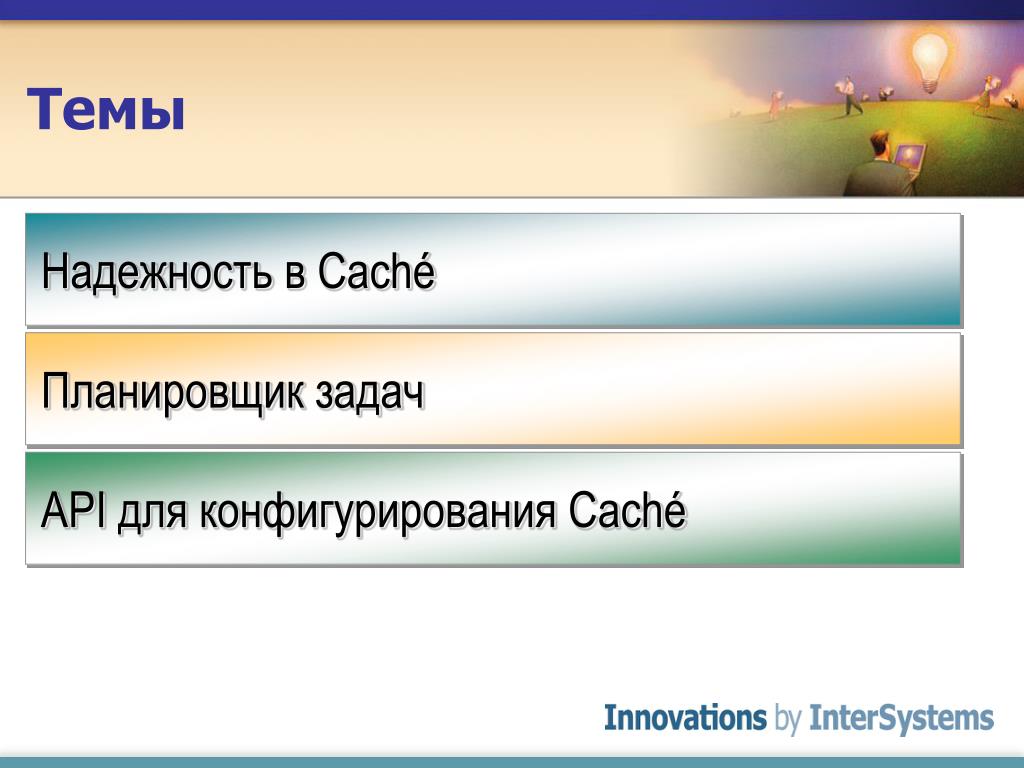 Темы

Надежность в Caché

Планировщик задач

API для конфигурирования Caché

Innovations by InterSystems